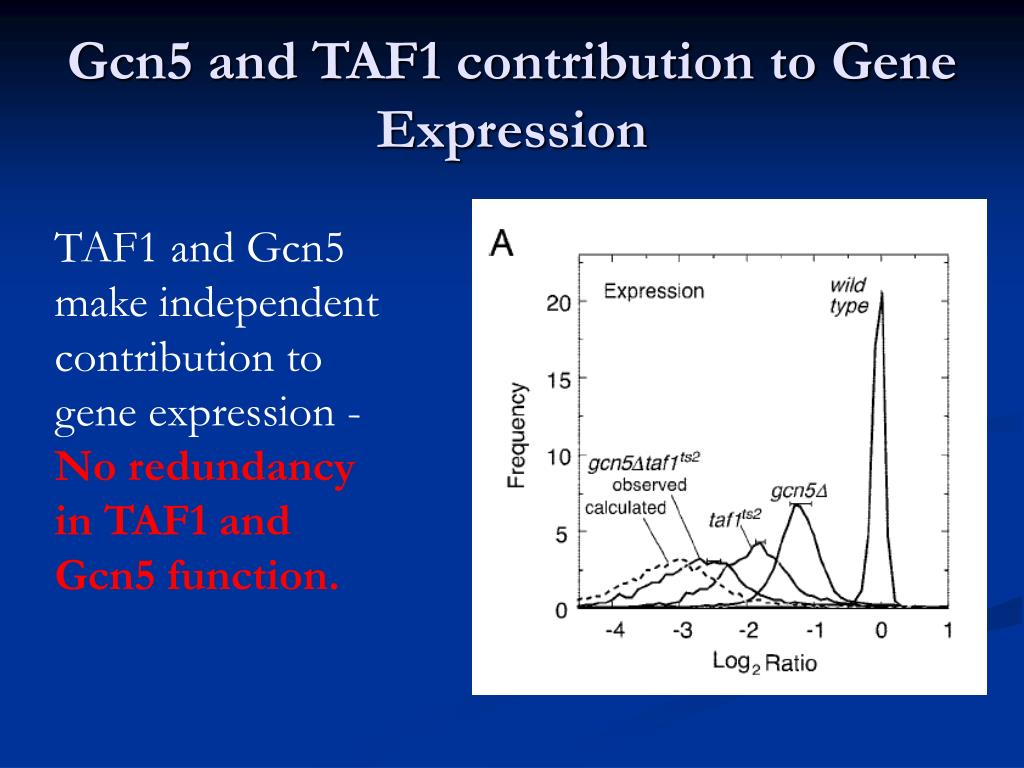 Gcn5 and TAF1 contribution to Gene Expression

TAF1 and Gcn5 make independent contribution to gene expression - No redundancy in TAF1 and Gcn5 function.

A

Expression

wild type

$gcn5\Delta taf1^{ts2}$
observed
calculated

$taf1^{ts2}$

$gcn5\Delta$

Frequency

20
15
10
5
0

-4 -3 -2 -1 0 1

$Log_2$ Ratio